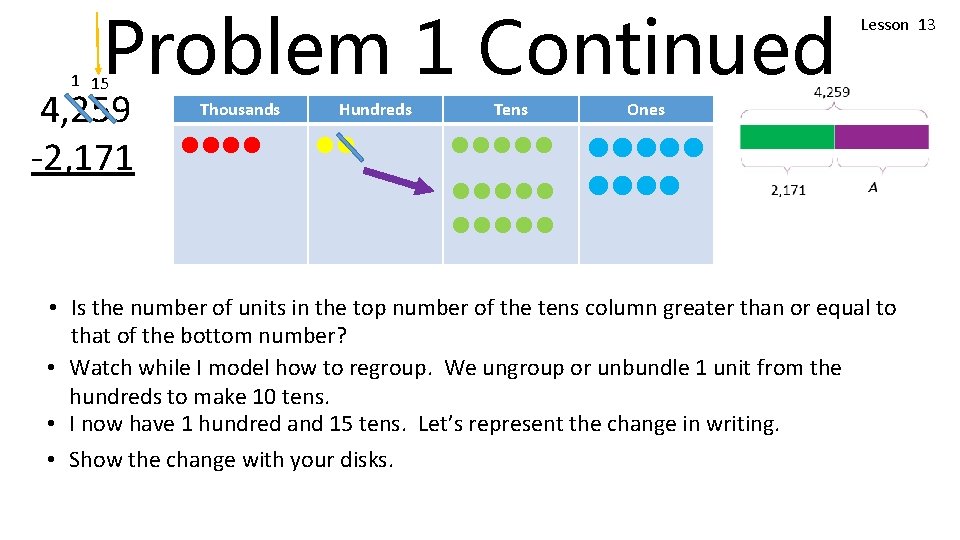 Problem 1 Continued

Lesson 13

1 15
4,259
-2,171

| Thousands | Hundreds | Tens | Ones |
|---|---|---|---|
| | | | |

4,259

2,171

A

• Is the number of units in the top number of the tens column greater than or equal to that of the bottom number?
• Watch while I model how to regroup. We ungroup or unbundle 1 unit from the hundreds to make 10 tens.
• I now have 1 hundred and 15 tens. Let's represent the change in writing.
• Show the change with your disks.